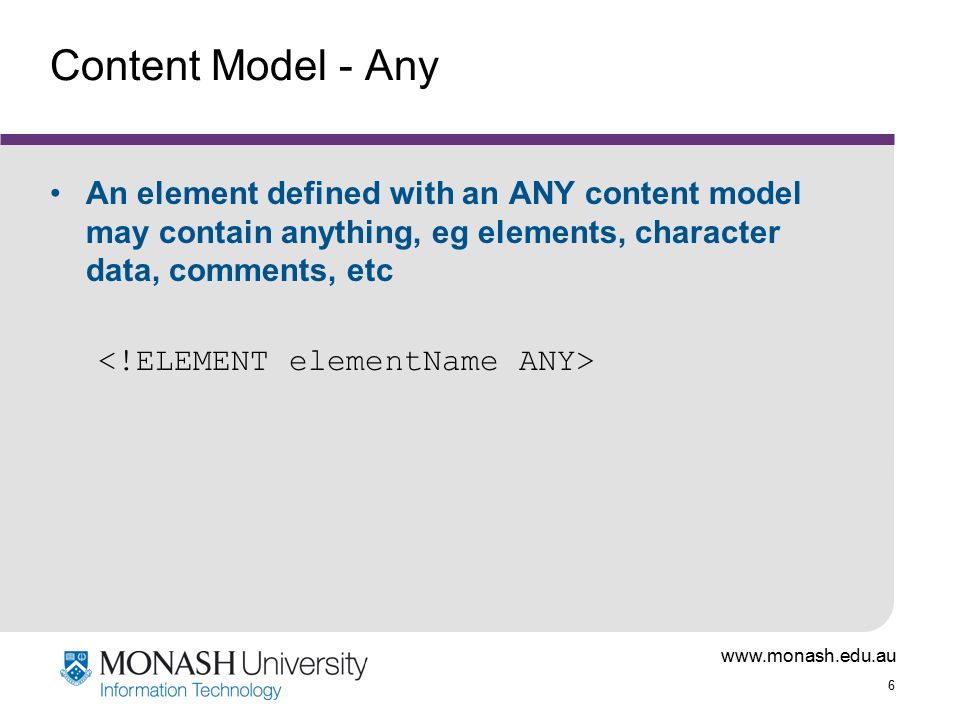 Content Model - Any

• An element defined with an ANY content model may contain anything, eg elements, character data, comments, etc

<!ELEMENT elementName ANY>

MONASH University
Information Technology

www.monash.edu.au
6